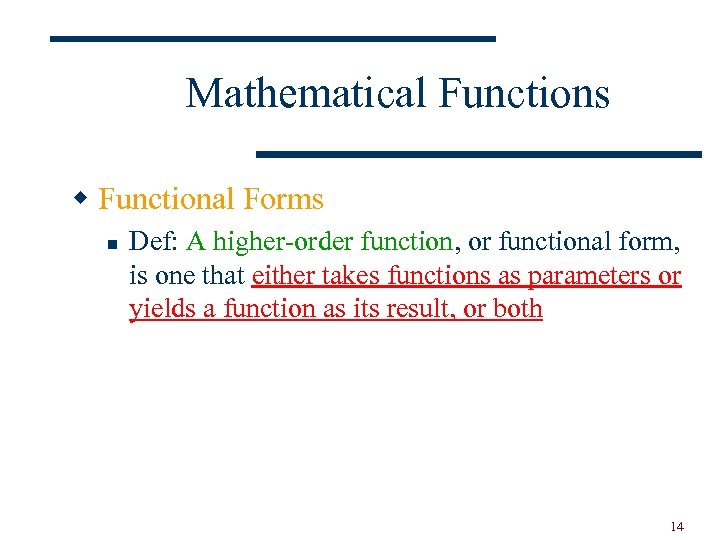 Mathematical Functions

Functional Forms

Def: A higher-order function, or functional form, is one that either takes functions as parameters or yields a function as its result, or both

14